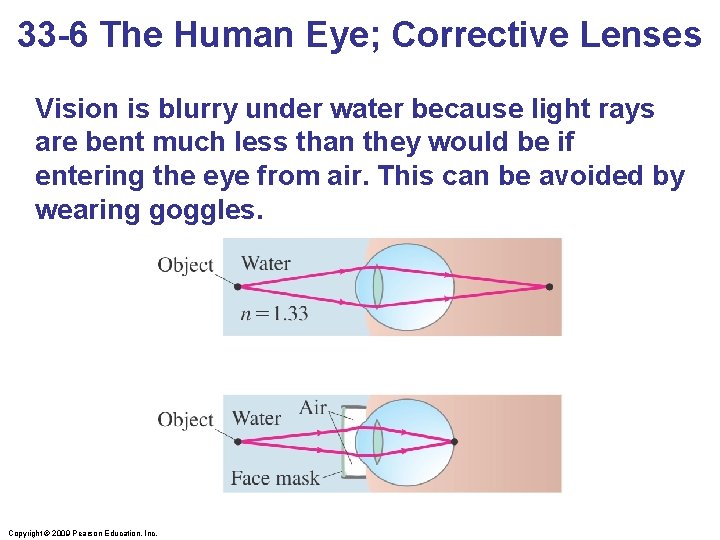 33-6 The Human Eye; Corrective Lenses

Vision is blurry under water because light rays are bent much less than they would be if entering the eye from air. This can be avoided by wearing goggles.

Object

Water

$n = 1.33$

Object

Water

Air

Face mask

Copyright © 2009 Pearson Education, Inc.